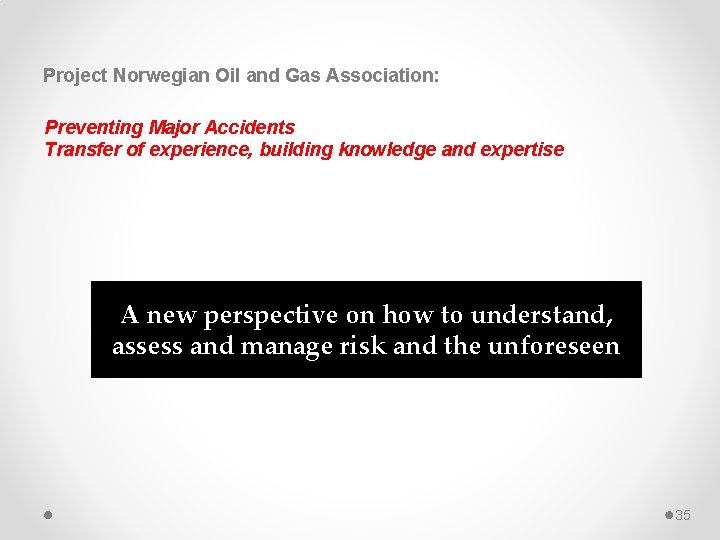 Project Norwegian Oil and Gas Association:

Preventing Major Accidents
Transfer of experience, building knowledge and expertise

A new perspective on how to understand, assess and manage risk and the unforeseen

35